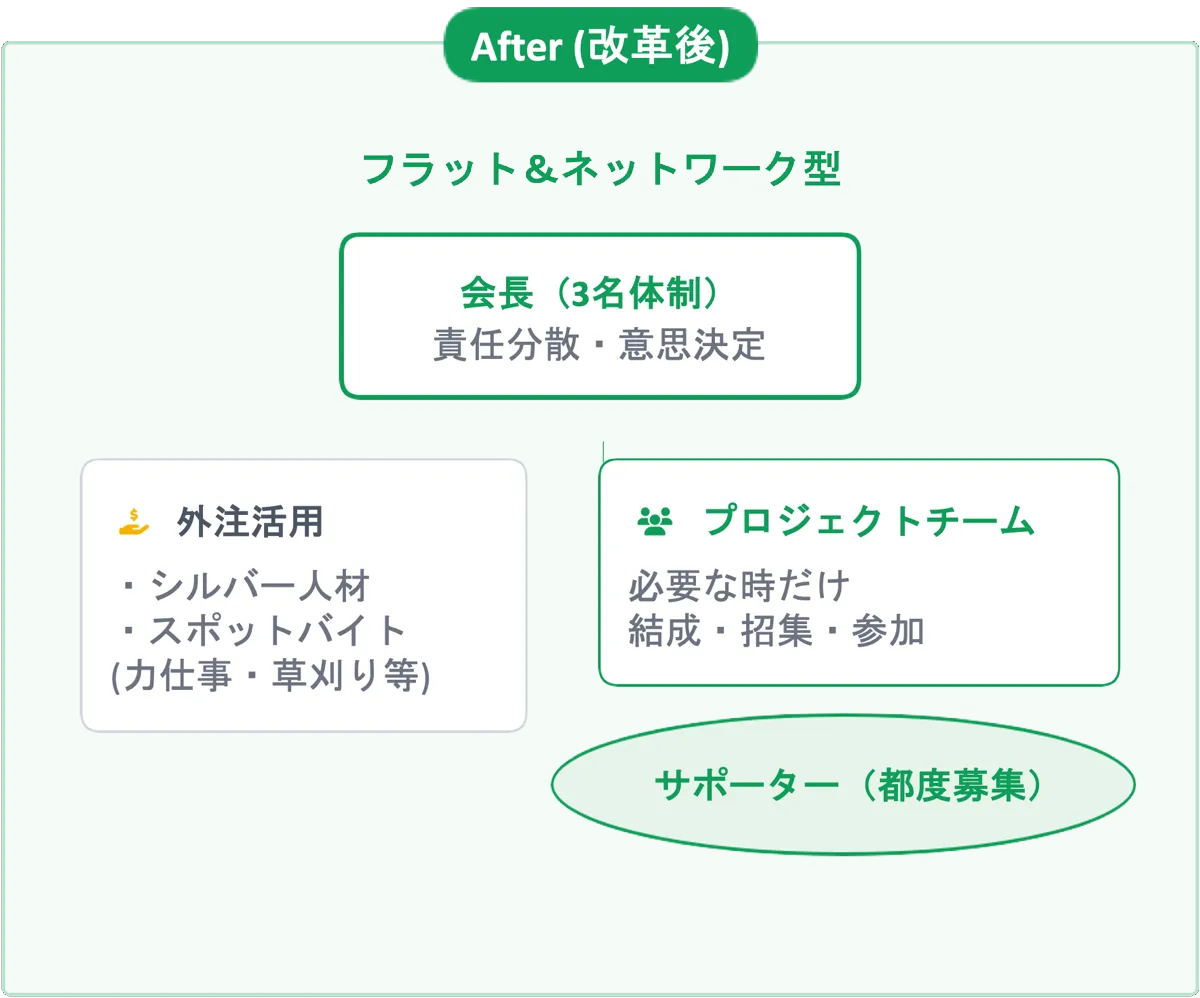 After (改革後)

フラット＆ネットワーク型

会長（3名体制）
責任分散・意思決定

外注活用

・シルバー人材
・スポットバイト
(力仕事・草刈り等)

プロジェクトチーム

必要な時だけ
結成・招集・参加

サポーター（都度募集）